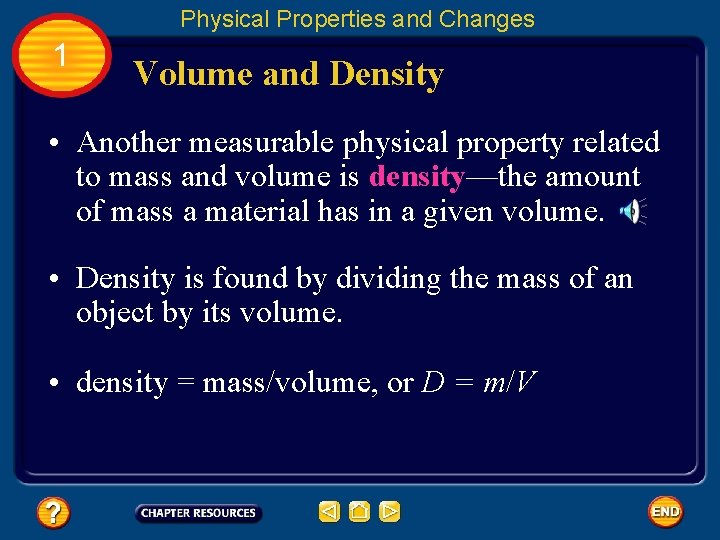 Physical Properties and Changes

1

Volume and Density

• Another measurable physical property related to mass and volume is density—the amount of mass a material has in a given volume.

• Density is found by dividing the mass of an object by its volume.

• density = mass/volume, or $D = m/V$

?

CHAPTER RESOURCES

END